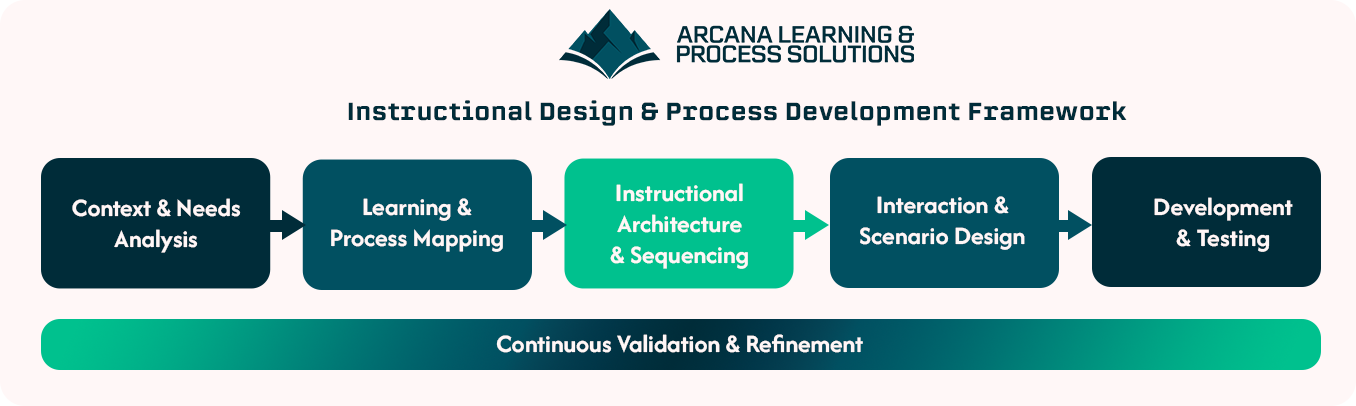 ARCANA LEARNING & PROCESS SOLUTIONS

Instructional Design & Process Development Framework

Context & Needs Analysis

Learning & Process Mapping

Instructional Architecture & Sequencing

Interaction & Scenario Design

Development & Testing

Continuous Validation & Refinement